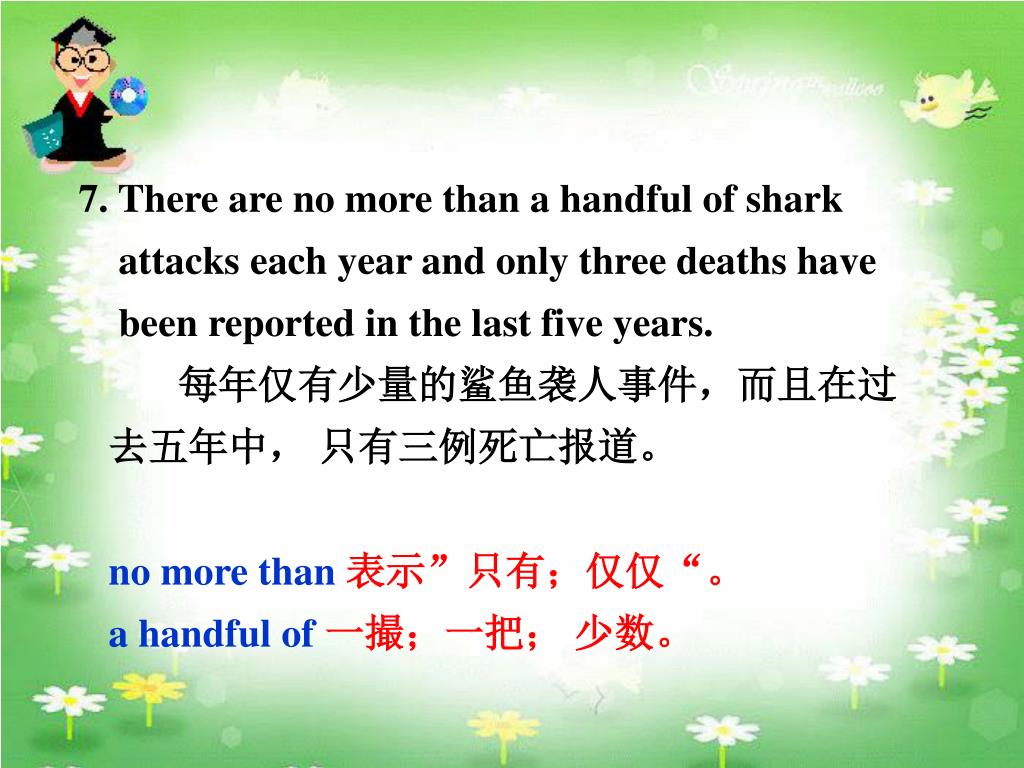 7. There are no more than a handful of shark attacks each year and only three deaths have been reported in the last five years.

每年仅有少量的鲨鱼袭人事件，而且在过去五年中， 只有三例死亡报道。

no more than 表示”只有；仅仅“。

a handful of 一撮；一把； 少数。